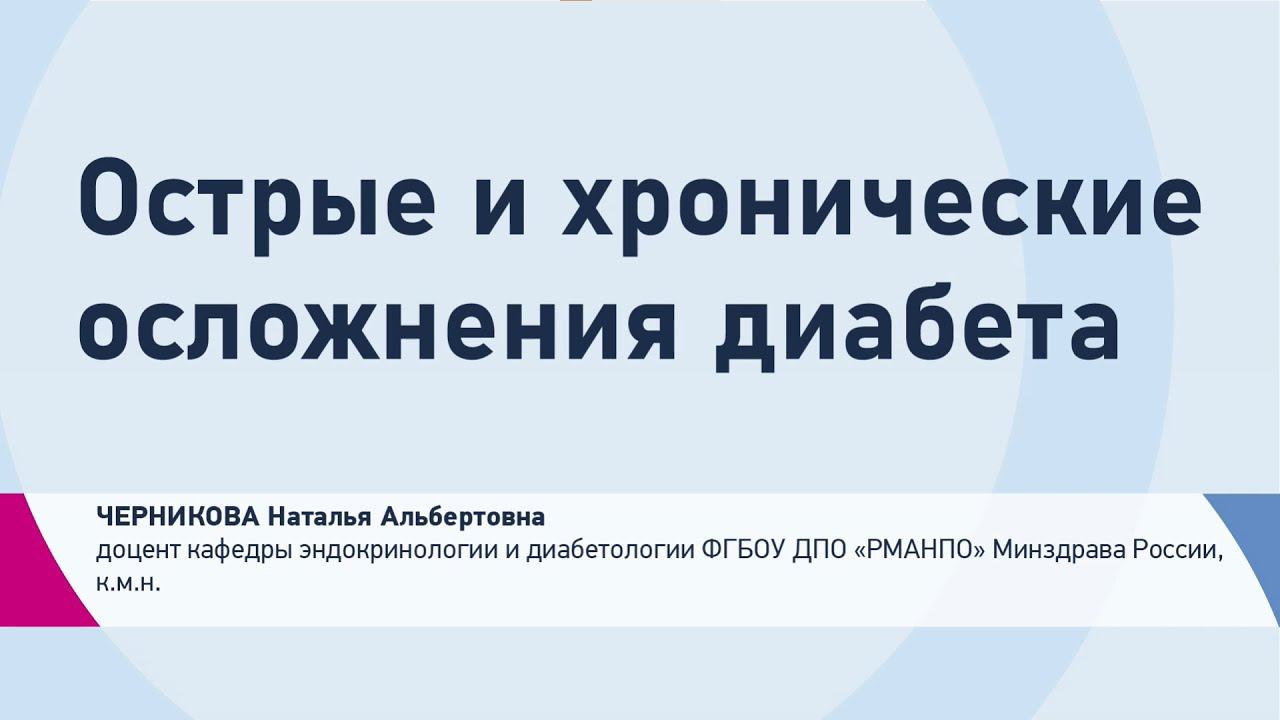 Острые и хронические осложнения диабета

ЧЕРНИКОВА Наталья Альбертовна
доцент кафедры эндокринологии и диабетологии ФГБОУ ДПО «РМАНПО» Минздрава России, к.м.н.